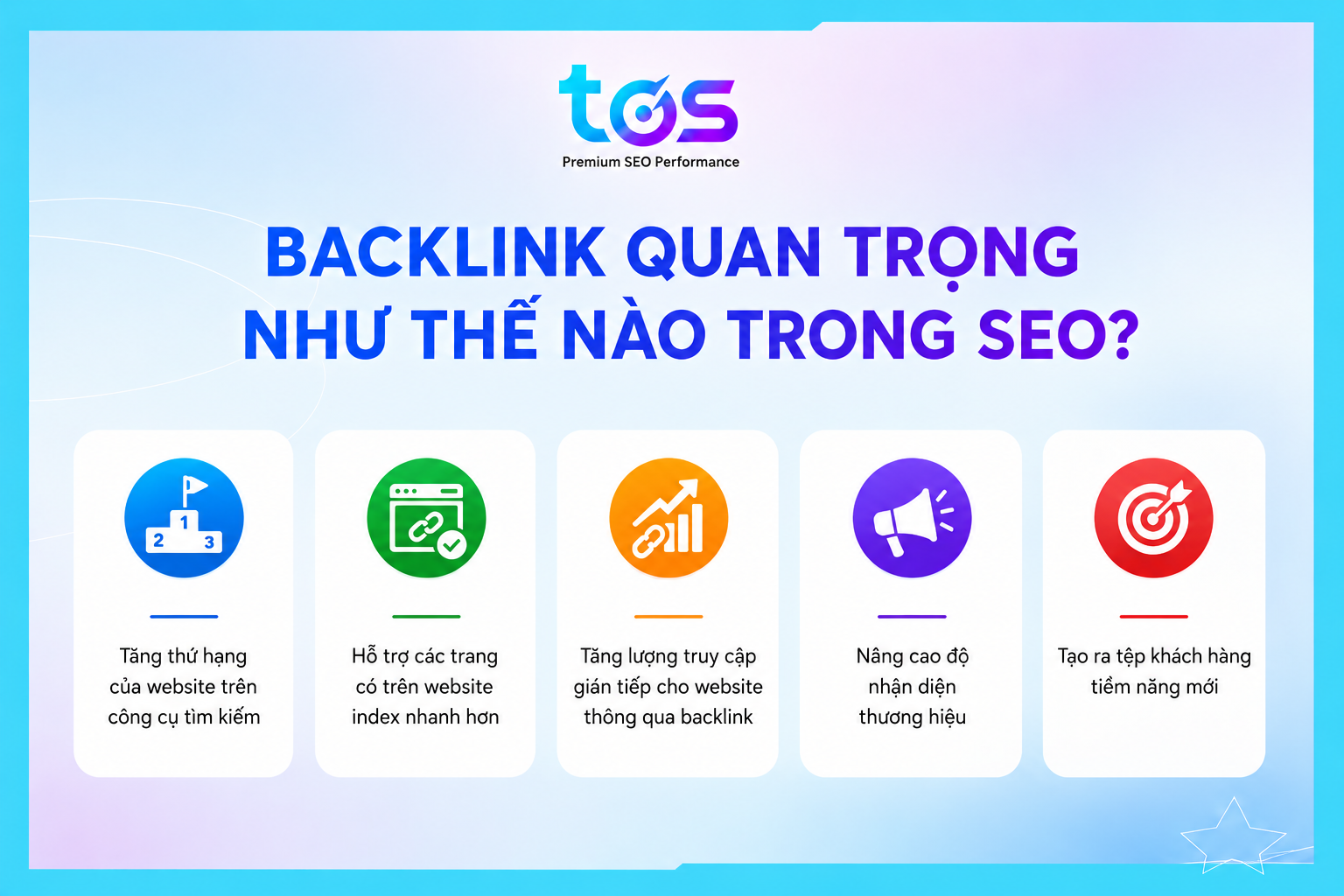 tos
Premium SEO Performance

BACKLINK QUAN TRỌNG NHƯ THẾ NÀO TRONG SEO?

1 2 3

Tăng thứ hạng của website trên công cụ tìm kiếm

Hỗ trợ các trang có trên website index nhanh hơn

Tăng lượng truy cập gián tiếp cho website thông qua backlink

Nâng cao độ nhận diện thương hiệu

Tạo ra tệp khách hàng tiềm năng mới